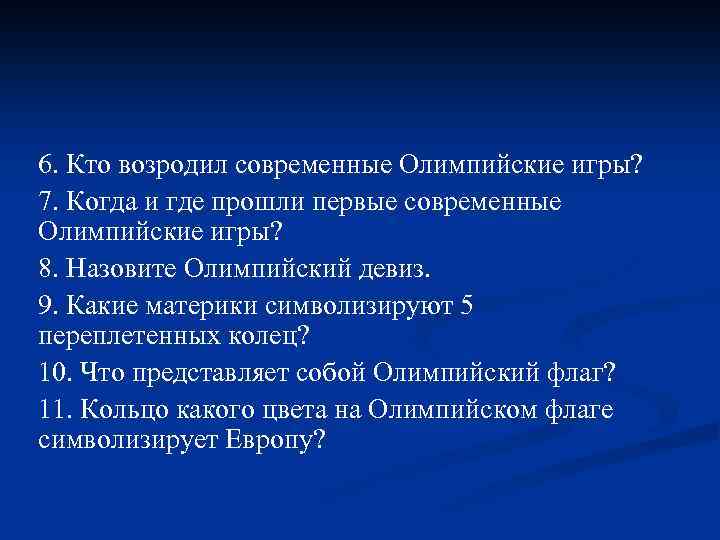 6. Кто возродил современные Олимпийские игры?

7. Когда и где прошли первые современные Олимпийские игры?

8. Назовите Олимпийский девиз.

9. Какие материки символизируют 5 переплетенных колец?

10. Что представляет собой Олимпийский флаг?

11. Кольцо какого цвета на Олимпийском флаге символизирует Европу?